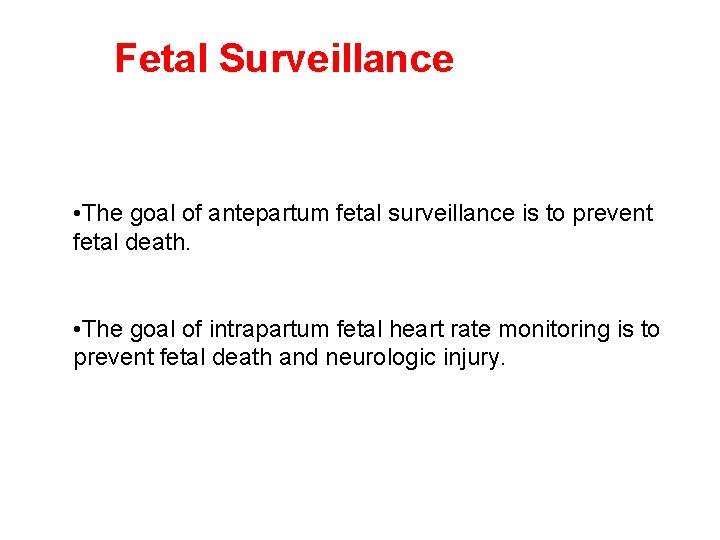 Fetal Surveillance

•The goal of antepartum fetal surveillance is to prevent fetal death.

•The goal of intrapartum fetal heart rate monitoring is to prevent fetal death and neurologic injury.